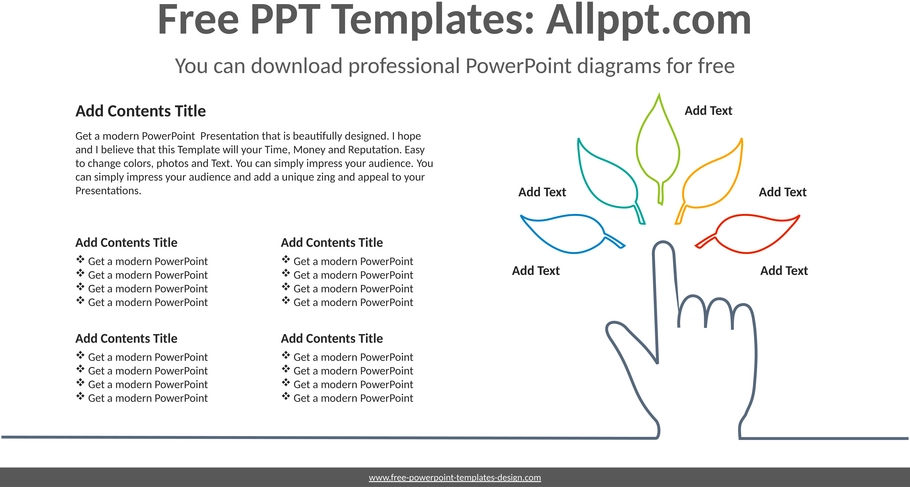 Free PPT Templates: Allppt.com

You can download professional PowerPoint diagrams for free

Add Contents Title

Get a modern PowerPoint Presentation that is beautifully designed. I hope and I believe that this Template will your Time, Money and Reputation. Easy to change colors, photos and Text. You can simply impress your audience. You can simply impress your audience and add a unique zing and appeal to your Presentations.

Add Contents Title
❖ Get a modern PowerPoint
❖ Get a modern PowerPoint
❖ Get a modern PowerPoint
❖ Get a modern PowerPoint

Add Contents Title
❖ Get a modern PowerPoint
❖ Get a modern PowerPoint
❖ Get a modern PowerPoint
❖ Get a modern PowerPoint

Add Contents Title
❖ Get a modern PowerPoint
❖ Get a modern PowerPoint
❖ Get a modern PowerPoint
❖ Get a modern PowerPoint

Add Contents Title
❖ Get a modern PowerPoint
❖ Get a modern PowerPoint
❖ Get a modern PowerPoint
❖ Get a modern PowerPoint

Add Text

Add Text

Add Text

Add Text

Add Text

www.free-powerpoint-templates-design.com